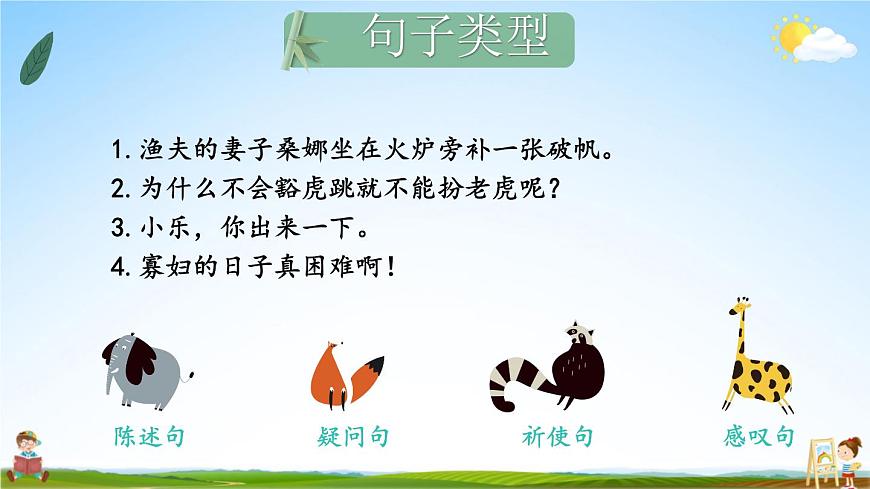 句子类型

1. 渔夫的妻子桑娜坐在火炉旁补一张破帆。
2. 为什么不会豁虎跳就不能扮老虎呢？
3. 小乐，你出来一下。
4. 寡妇的日子真困难啊！

陈述句

疑问句

祈使句

感叹句